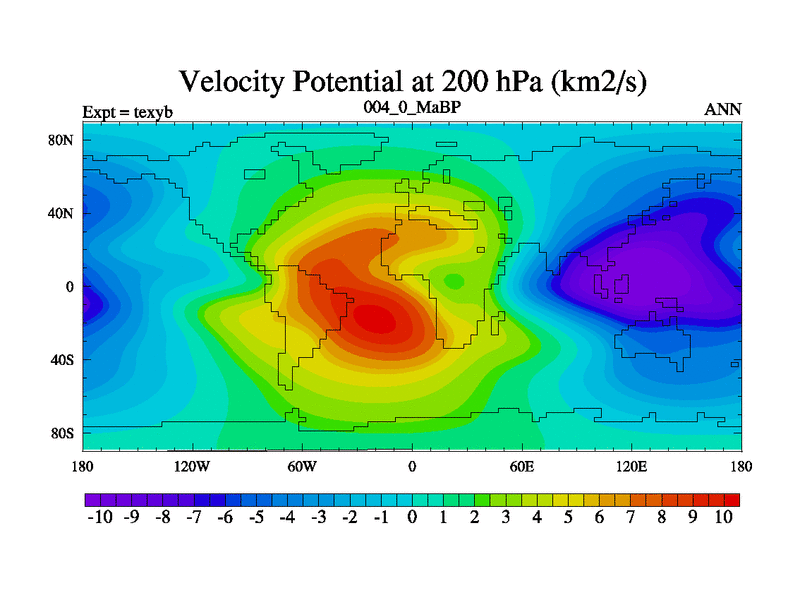 Velocity Potential at 200 hPa (km2/s)

Expt = texyb

004_0_MaBP

ANN

80N
40N
0
40S
80S

180
120W
60W
0
60E
120E
180

-10 -9 -8 -7 -6 -5 -4 -3 -2 -1 0 1 2 3 4 5 6 7 8 9 10